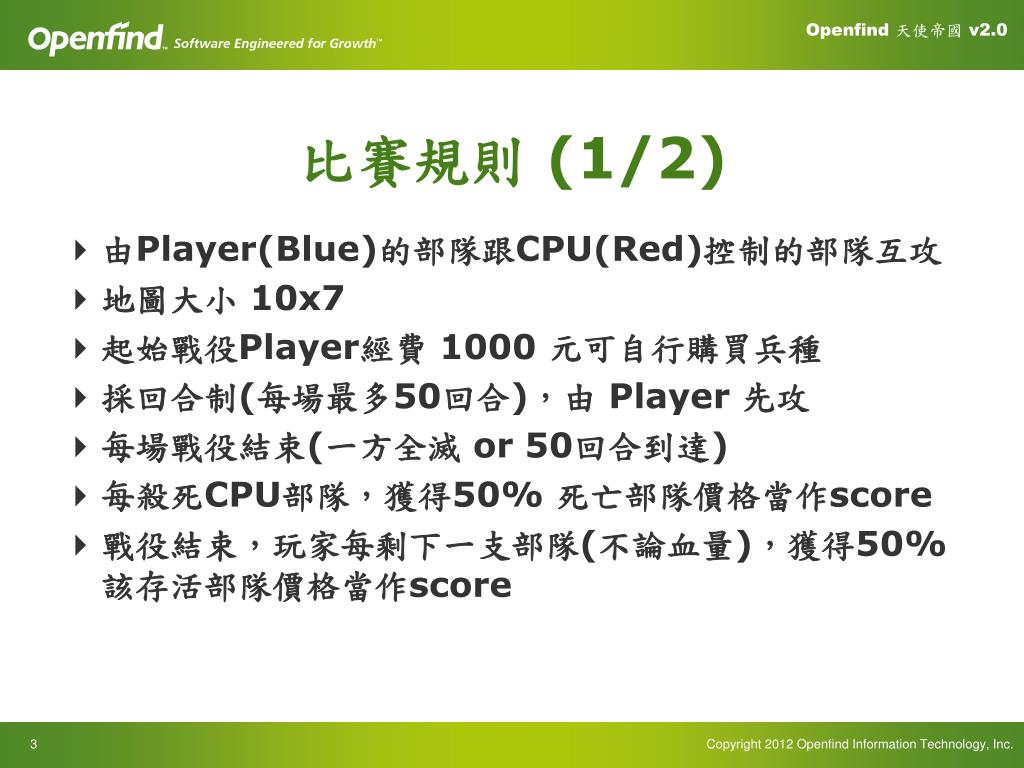 Openfind™ Software Engineered for Growth™

Openfind 天使帝國 v2.0

比賽規則 (1/2)

由Player(Blue)的部隊跟CPU(Red)控制的部隊互攻

地圖大小 10x7

起始戰役Player經費 1000 元可自行購買兵種

採回合制(每場最多50回合)，由 Player 先攻

每場戰役結束(一方全滅 or 50回合到達)

每殺死CPU部隊，獲得50% 死亡部隊價格當作score

戰役結束，玩家每剩下一支部隊(不論血量)，獲得50% 該存活部隊價格當作score

3

Copyright 2012 Openfind Information Technology, Inc.